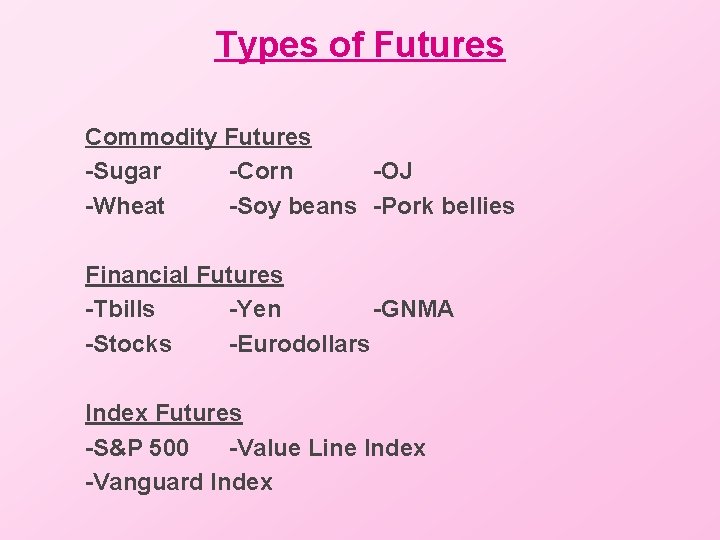 Types of Futures

Commodity Futures
-Sugar -Corn -OJ
-Wheat -Soy beans -Pork bellies

Financial Futures
-Tbills -Yen -GNMA
-Stocks -Eurodollars

Index Futures
-S&P 500 -Value Line Index
-Vanguard Index